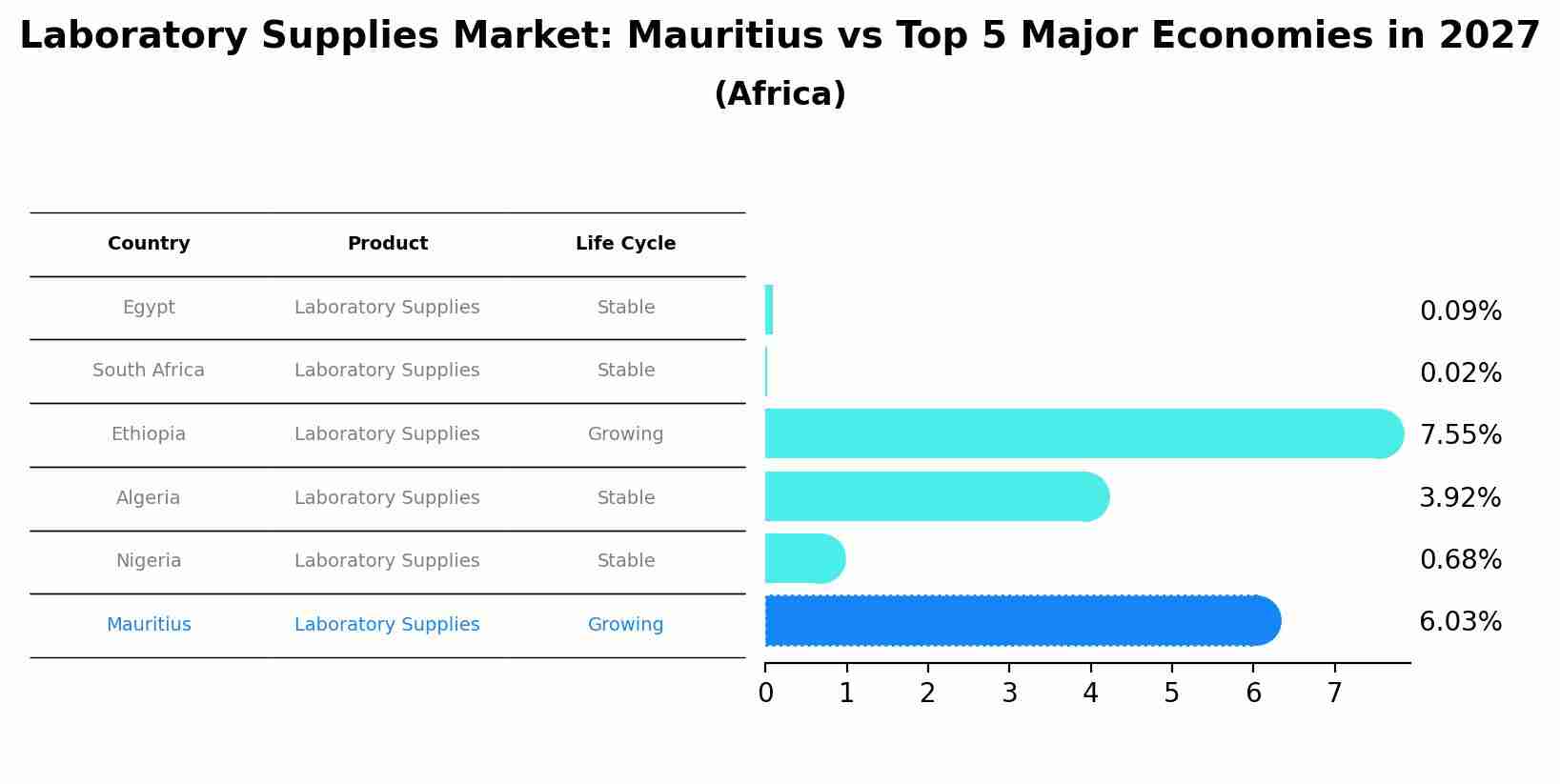 Laboratory Supplies Market: Mauritius vs Top 5 Major Economies in 2027
(Africa)

| Country | Product | Life Cycle |
|---|---|---|
| Egypt | Laboratory Supplies | Stable |
| South Africa | Laboratory Supplies | Stable |
| Ethiopia | Laboratory Supplies | Growing |
| Algeria | Laboratory Supplies | Stable |
| Nigeria | Laboratory Supplies | Stable |
| Mauritius | Laboratory Supplies | Growing |

0.09%
0.02%
7.55%
3.92%
0.68%
6.03%

0 1 2 3 4 5 6 7